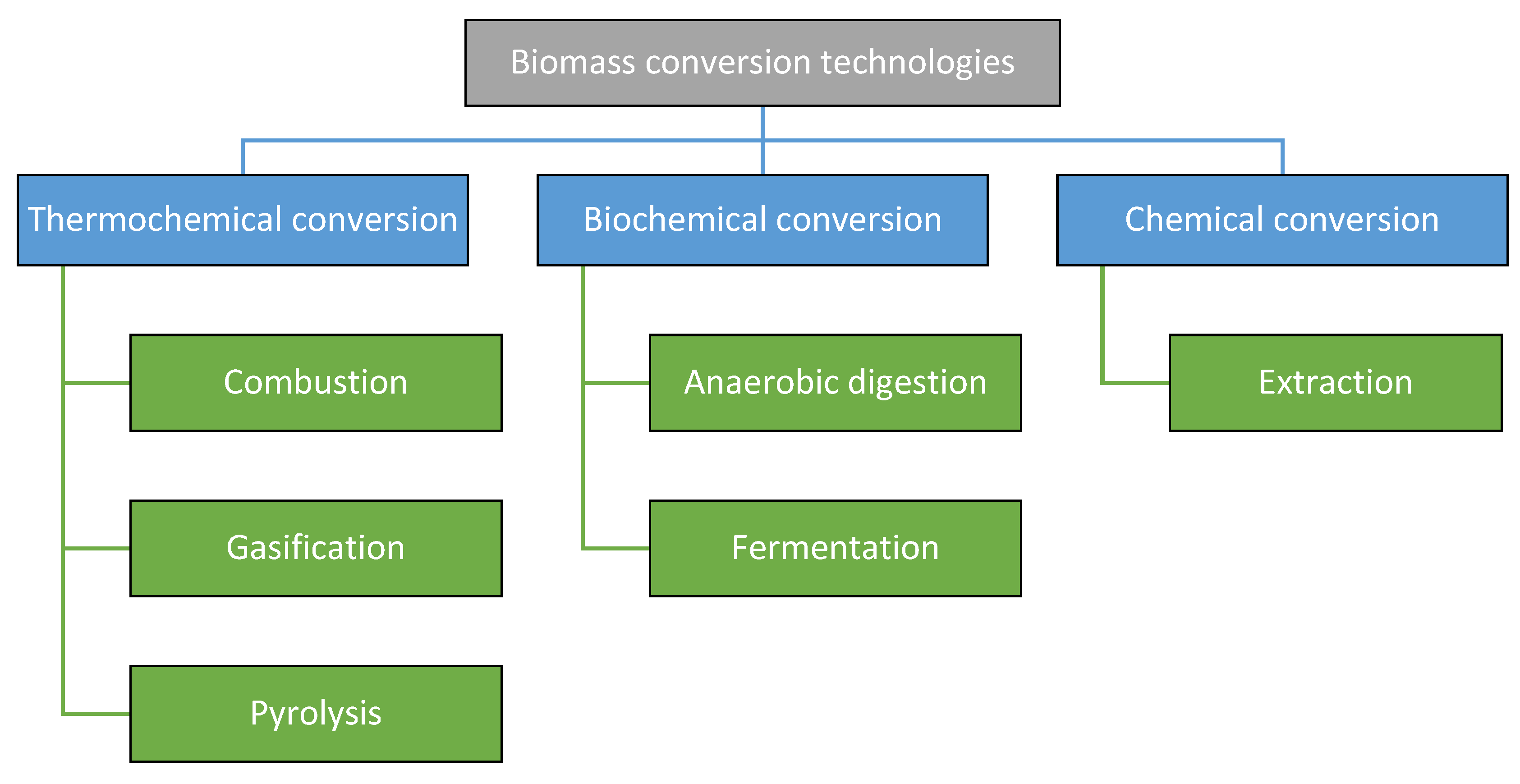 Biomass conversion technologies

Thermochemical conversion

Combustion

Gasification

Pyrolysis

Biochemical conversion

Anaerobic digestion

Fermentation

Chemical conversion

Extraction